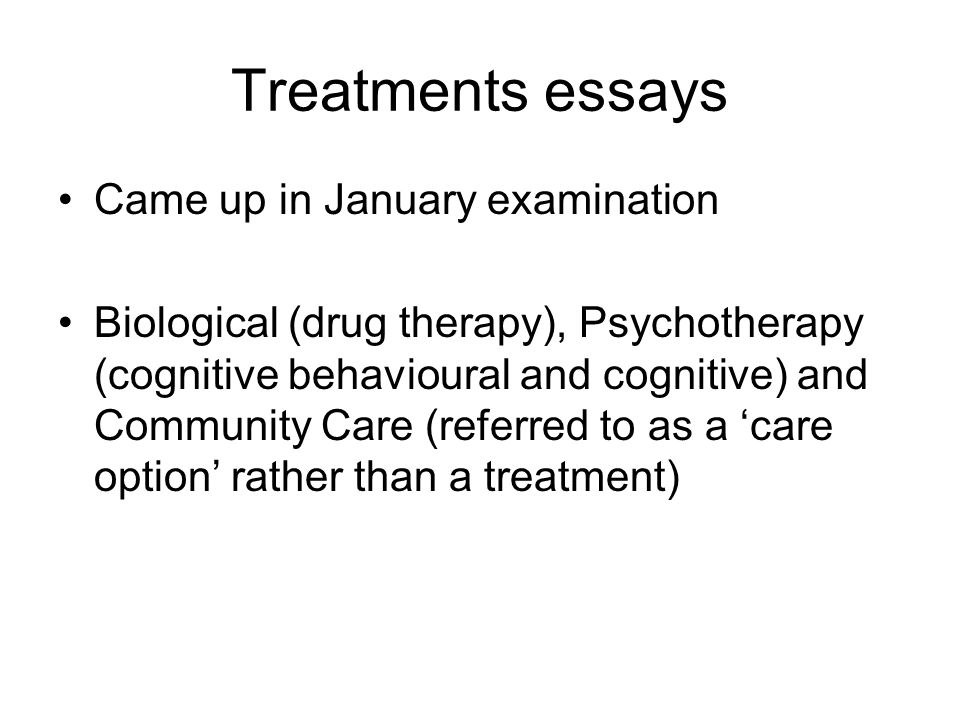 Treatments essays

• Came up in January examination

• Biological (drug therapy), Psychotherapy (cognitive behavioural and cognitive) and Community Care (referred to as a ‘care option’ rather than a treatment)